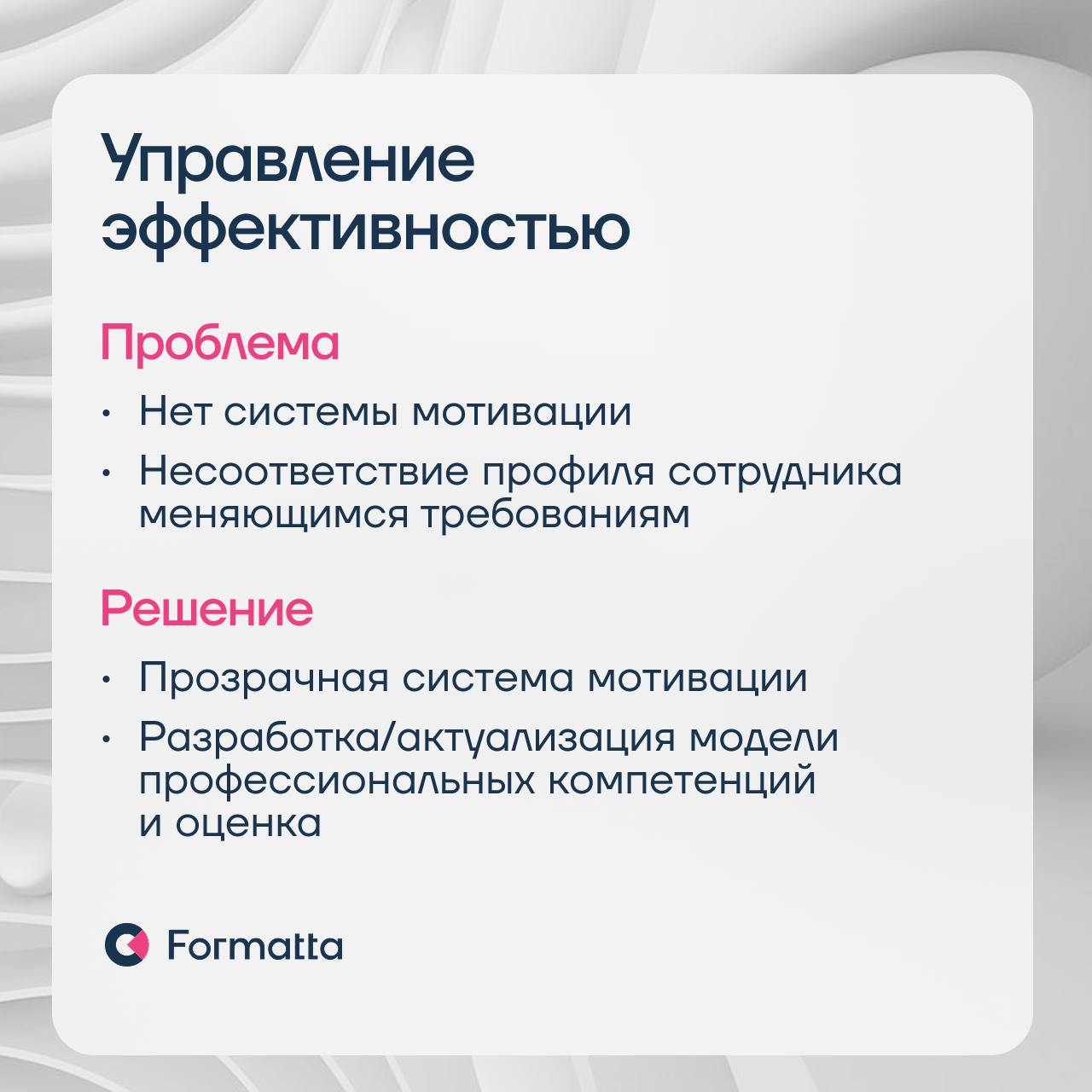 Управление эффективностью

Проблема

• Нет системы мотивации
• Несоответствие профиля сотрудника меняющимся требованиям

Решение

• Прозрачная система мотивации
• Разработка/актуализация модели профессиональных компетенций и оценка

Formatta